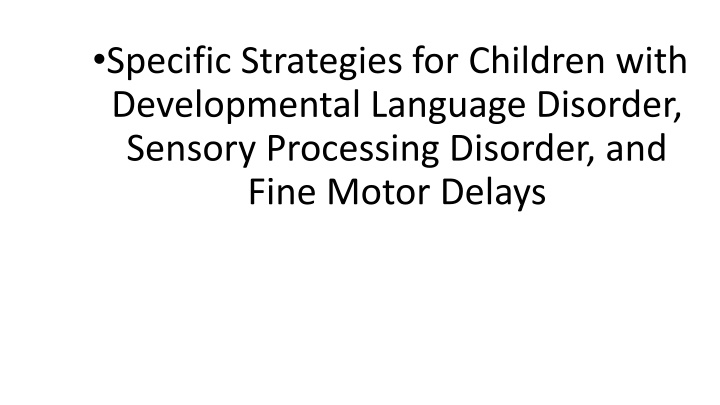 •Specific Strategies for Children with Developmental Language Disorder, Sensory Processing Disorder, and Fine Motor Delays